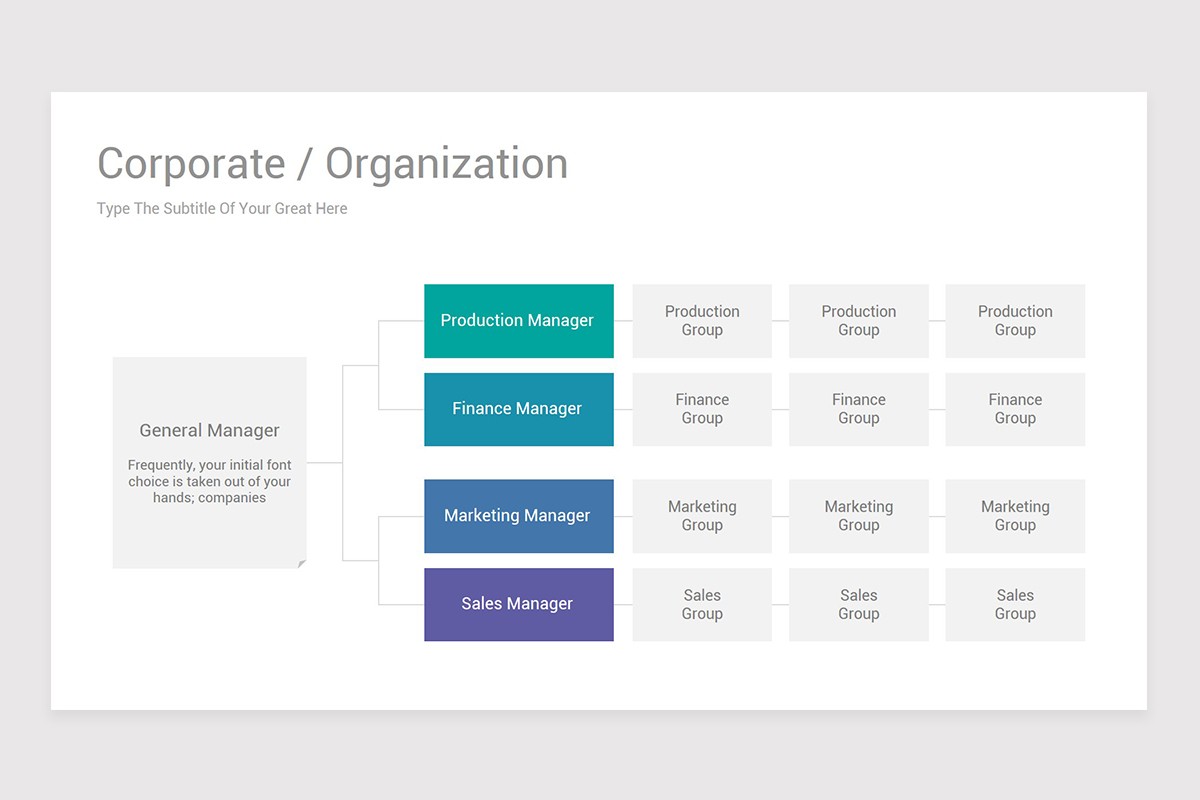 Corporate / Organization

Type The Subtitle Of Your Great Here

General Manager

Frequently, your initial font choice is taken out of your hands; companies

Production Manager

Production Group

Production Group

Production Group

Finance Manager

Finance Group

Finance Group

Finance Group

Marketing Manager

Marketing Group

Marketing Group

Marketing Group

Sales Manager

Sales Group

Sales Group

Sales Group